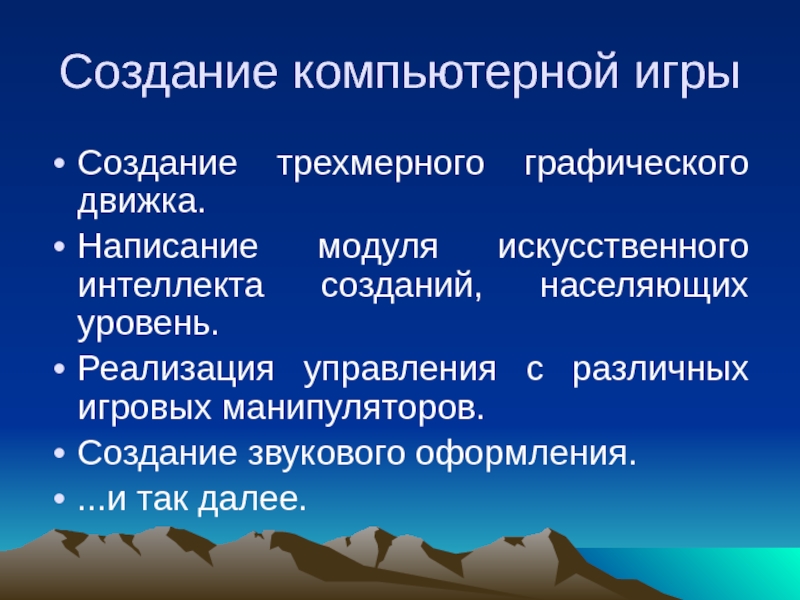 Создание компьютерной игры

• Создание трехмерного графического движка.
• Написание модуля искусственного интеллекта созданий, населяющих уровень.
• Реализация управления с различных игровых манипуляторов.
• Создание звукового оформления.
• ...и так далее.